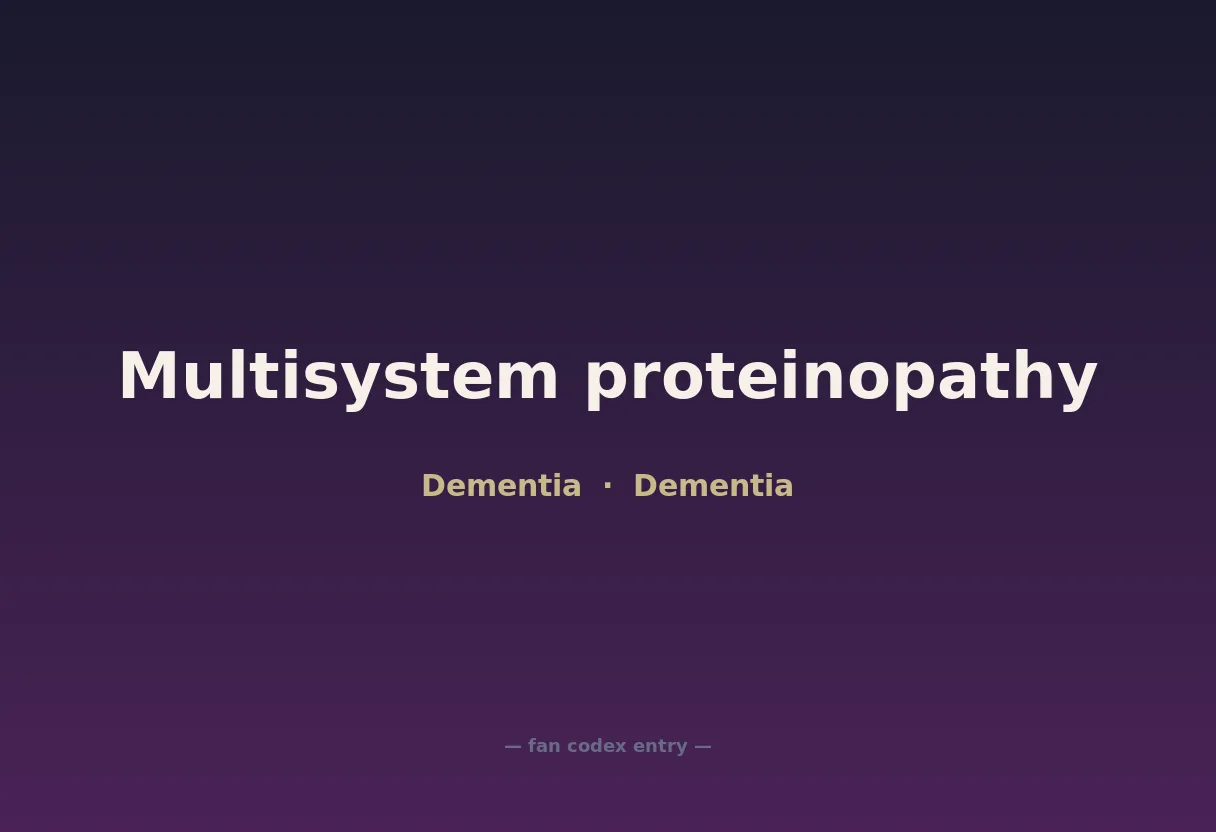 Multisystem proteinopathy

Dementia · Dementia

— fan codex entry —